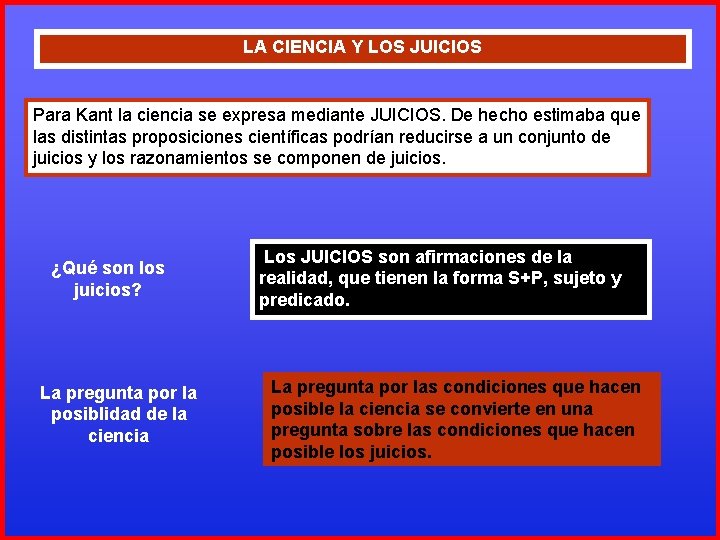 LA CIENCIA Y LOS JUICIOS

Para Kant la ciencia se expresa mediante JUICIOS. De hecho estimaba que las distintas proposiciones científicas podrían reducirse a un conjunto de juicios y los razonamientos se componen de juicios.

¿Qué son los juicios?

Los JUICIOS son afirmaciones de la realidad, que tienen la forma S+P, sujeto y predicado.

La pregunta por la posiblidad de la ciencia

La pregunta por las condiciones que hacen posible la ciencia se convierte en una pregunta sobre las condiciones que hacen posible los juicios.